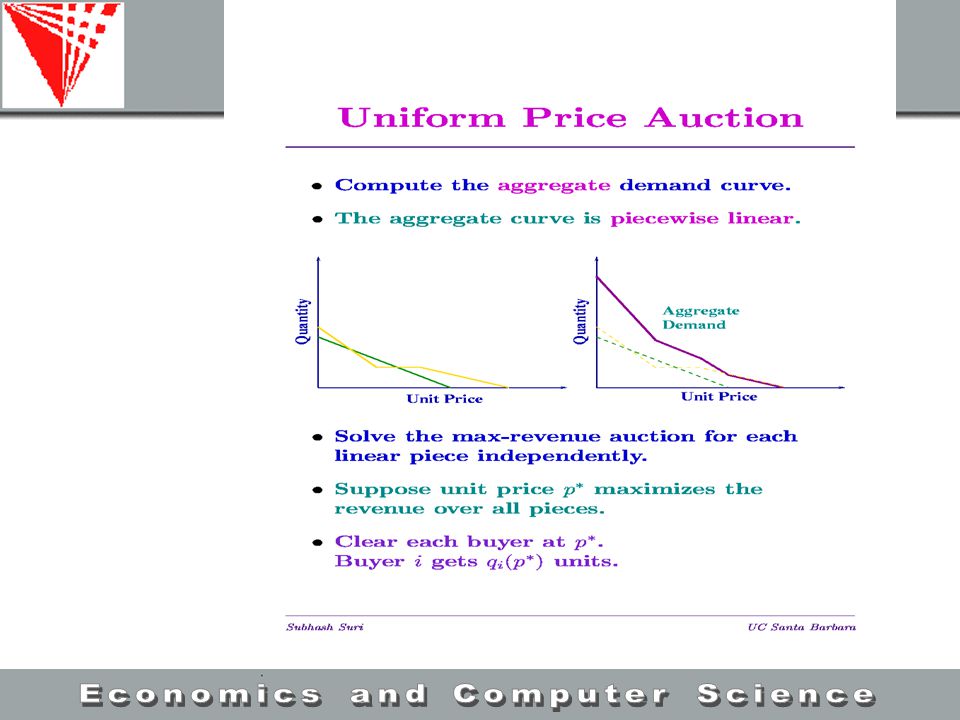 Uniform Price Auction

• Compute the aggregate demand curve.

• The aggregate curve is piecewise linear.

Quantity

Unit Price

Quantity

Aggregate Demand

Unit Price

• Solve the max-revenue auction for each linear piece independently.

• Suppose unit price $p^*$ maximizes the revenue over all pieces.

• Clear each buyer at $p^*$. Buyer $i$ gets $q_i(p^*)$ units.

Subhash Suri

UC Santa Barbara

Economics and Computer Science